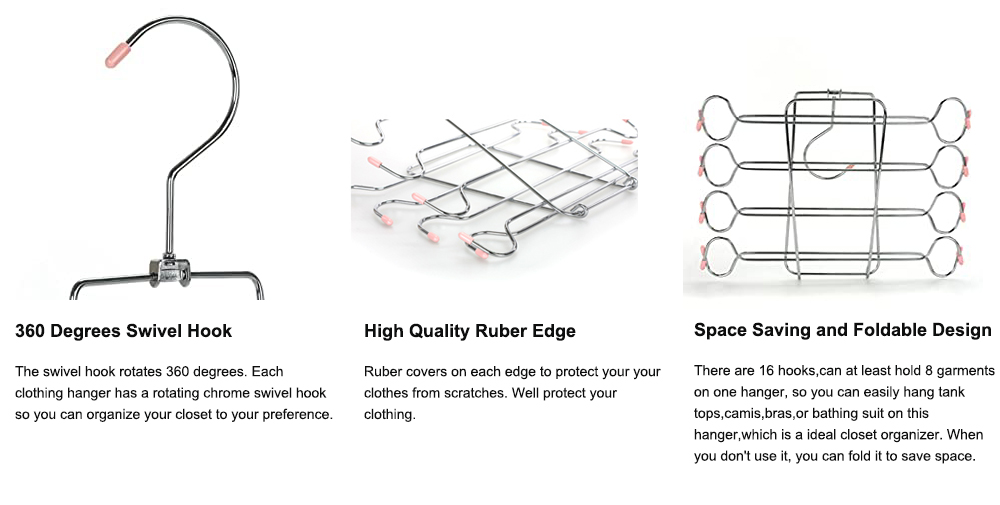 360 Degrees Swivel Hook

The swivel hook rotates 360 degrees. Each clothing hanger has a rotating chrome swivel hook so you can organize your closet to your preference.

High Quality Ruber Edge

Ruber covers on each edge to protect your your clothes from scratches. Well protect your clothing.

Space Saving and Foldable Design

There are 16 hooks,can at least hold 8 garments on one hanger, so you can easily hang tank tops,camis,bras,or bathing suit on this hanger,which is a ideal closet organizer. When you don't use it, you can fold it to save space.